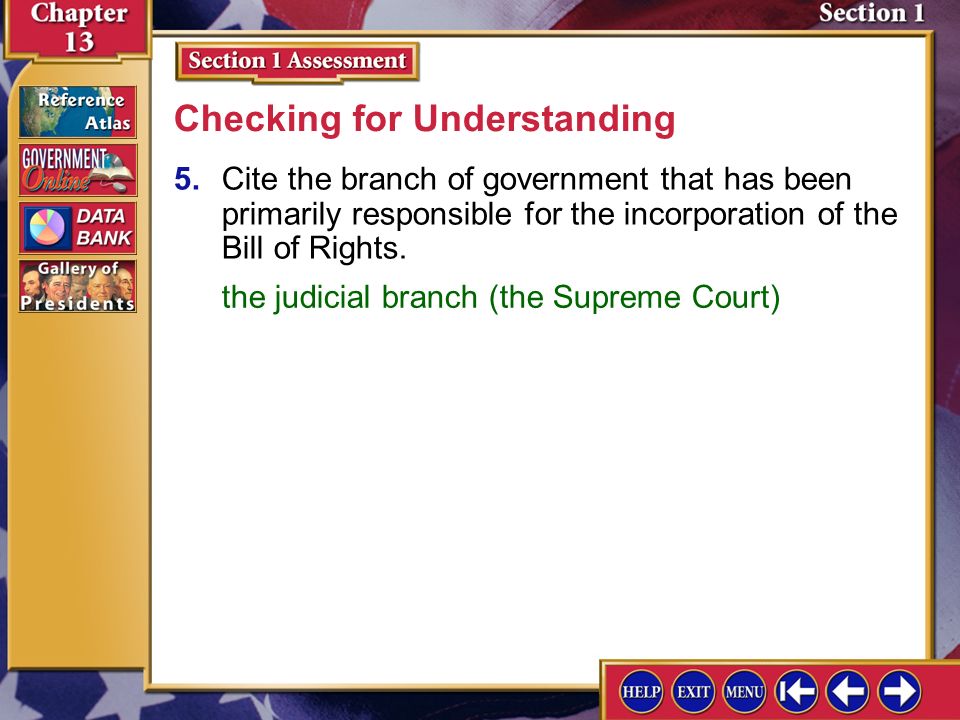 Chapter 13

Section 1

Reference Atlas

GOVERNMENT Online

DATA BANK

Gallery of Presidents

Section 1 Assessment

Checking for Understanding

5. Cite the branch of government that has been primarily responsible for the incorporation of the Bill of Rights.

the judicial branch (the Supreme Court)

HELP EXIT MENU